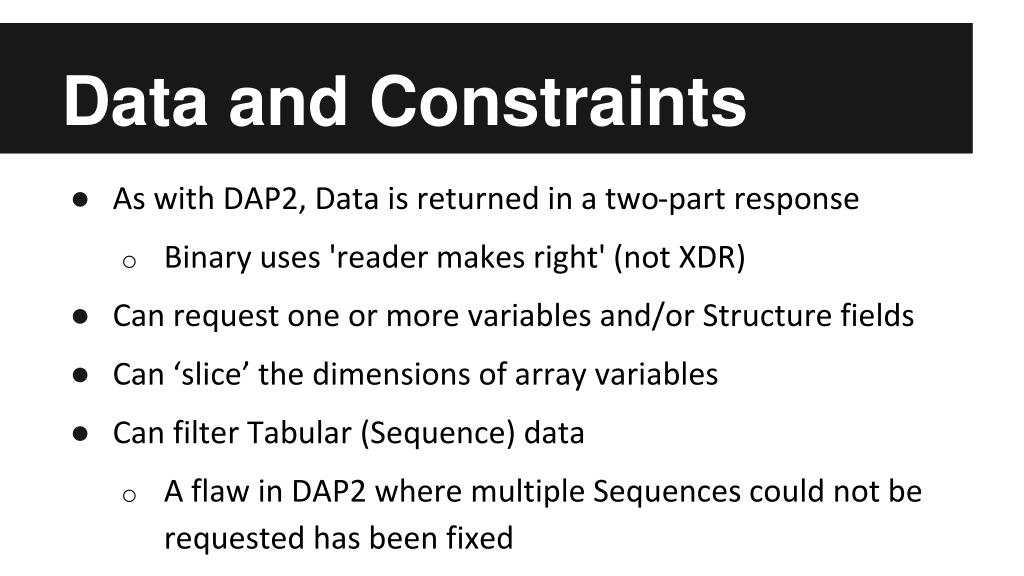 Data and Constraints

● As with DAP2, Data is returned in a two-part response

○ Binary uses 'reader makes right' (not XDR)

● Can request one or more variables and/or Structure fields

● Can ‘slice’ the dimensions of array variables

● Can filter Tabular (Sequence) data

○ A flaw in DAP2 where multiple Sequences could not be requested has been fixed